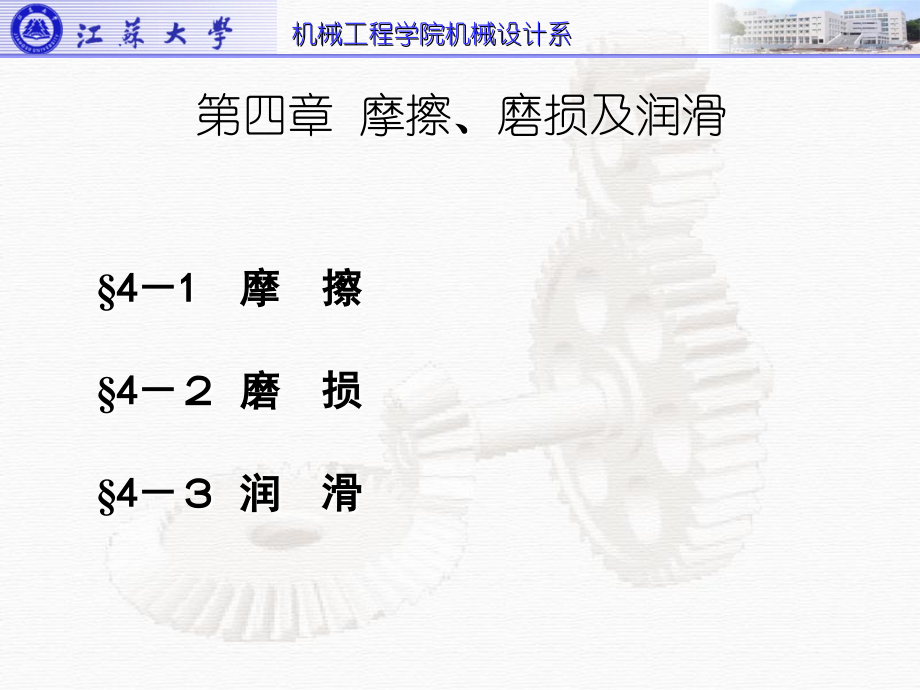 江苏大学 机械工程学院机械设计系

第四章 摩擦、磨损及润滑

§4－1 摩 擦

§4－２ 磨 损

§4－３ 润 滑